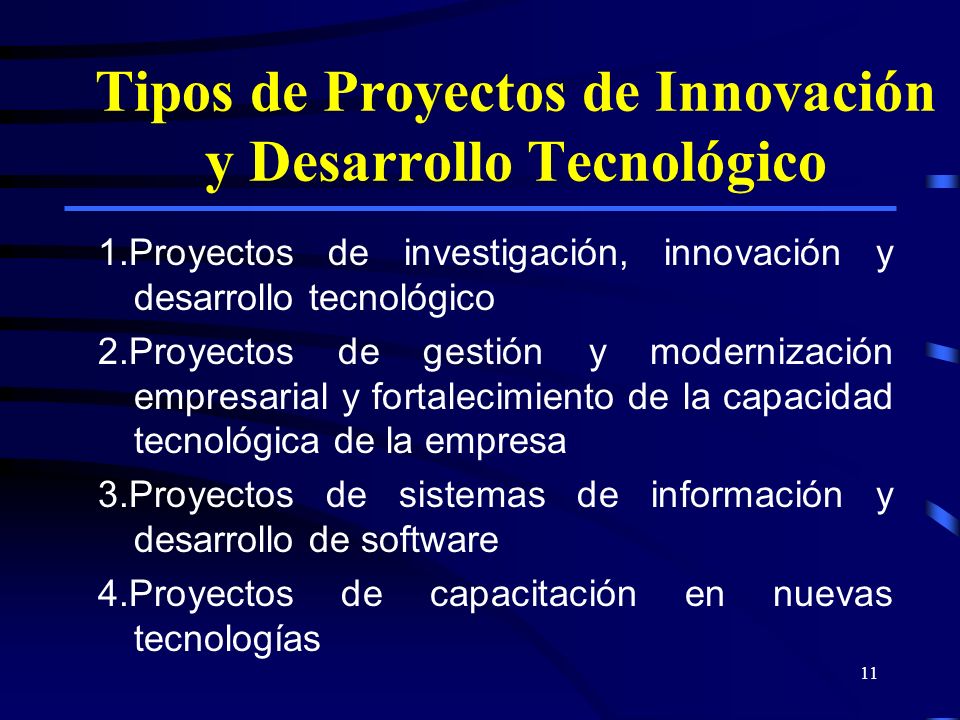 Tipos de Proyectos de Innovación y Desarrollo Tecnológico

1.Proyectos de investigación, innovación y desarrollo tecnológico

2.Proyectos de gestión y modernización empresarial y fortalecimiento de la capacidad tecnológica de la empresa

3.Proyectos de sistemas de información y desarrollo de software

4.Proyectos de capacitación en nuevas tecnologías

11